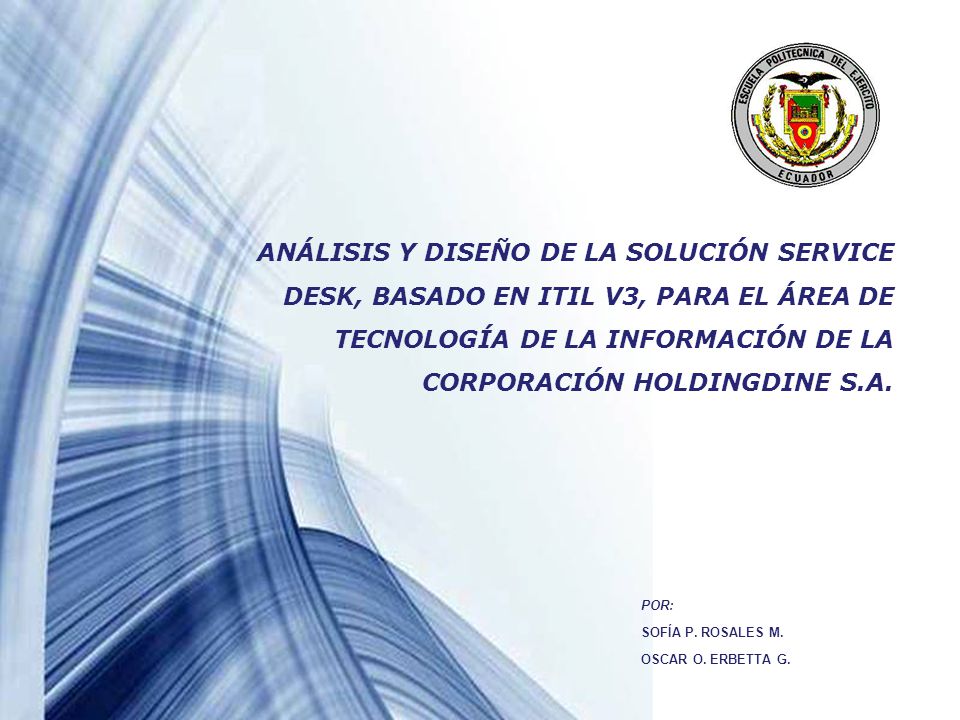 ESCUELA POLITECNICA DEL EJERCITO
ECUADOR

ANÁLISIS Y DISEÑO DE LA SOLUCIÓN SERVICE DESK, BASADO EN ITIL V3, PARA EL ÁREA DE TECNOLOGÍA DE LA INFORMACIÓN DE LA CORPORACIÓN HOLDINGDINE S.A.

POR:
SOFÍA P. ROSALES M.
OSCAR O. ERBETTA G.